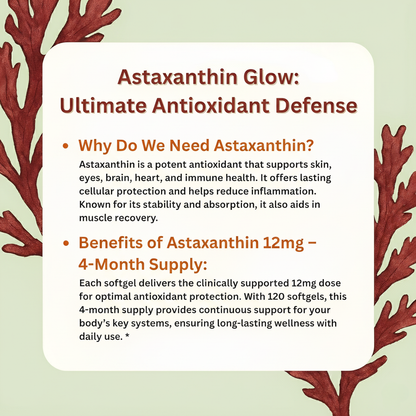 Astaxanthin Glow:
Ultimate Antioxidant Defense

• Why Do We Need Astaxanthin?
Astaxanthin is a potent antioxidant that supports skin, eyes, brain, heart, and immune health. It offers lasting cellular protection and helps reduce inflammation. Known for its stability and absorption, it also aids in muscle recovery.

• Benefits of Astaxanthin 12mg – 4-Month Supply:
Each softgel delivers the clinically supported 12mg dose for optimal antioxidant protection. With 120 softgels, this 4-month supply provides continuous support for your body's key systems, ensuring long-lasting wellness with daily use. *